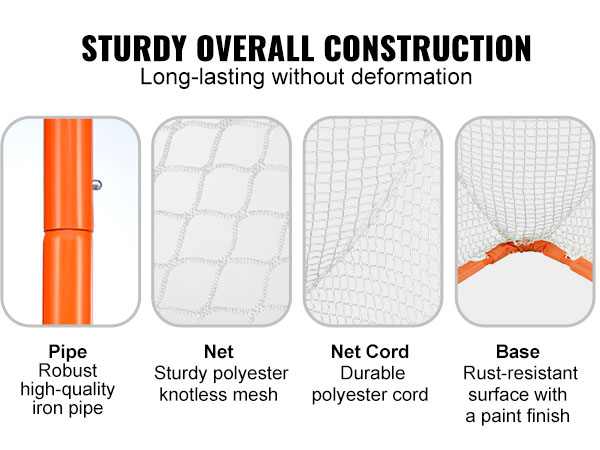 STURDY OVERALL CONSTRUCTION
Long-lasting without deformation

Pipe
Robust high-quality iron pipe

Net
Sturdy polyester knotless mesh

Net Cord
Durable polyester cord

Base
Rust-resistant surface with a paint finish